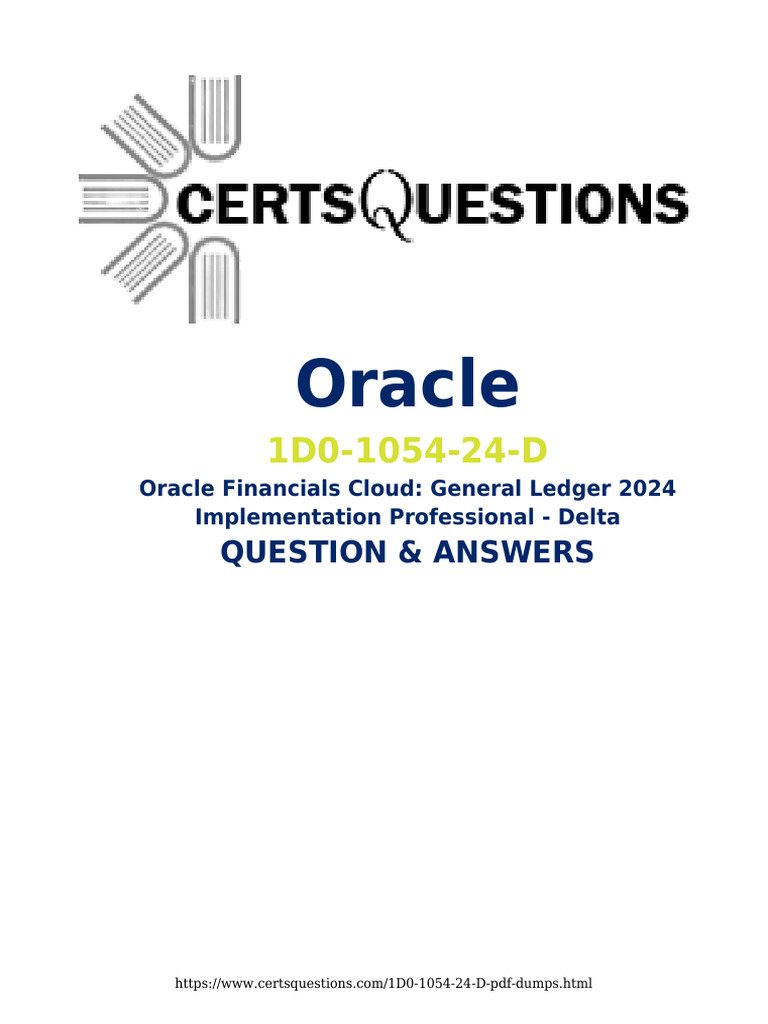 CERTSQUESTIONS

Oracle

1D0-1054-24-D

Oracle Financials Cloud: General Ledger 2024 Implementation Professional - Delta

QUESTION & ANSWERS

https://www.certsquestions.com/1D0-1054-24-D-pdf-dumps.html